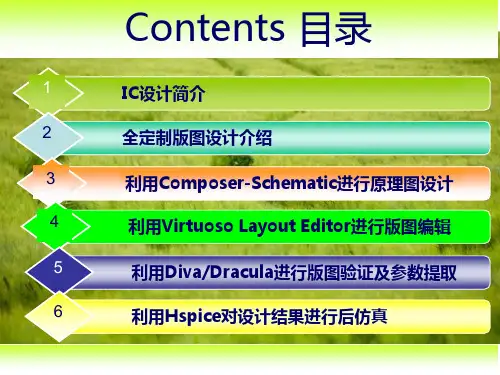 Contents 目录

1 IC设计简介

2 全定制版图设计介绍

3 利用Composer-Schematic进行原理图设计

4 利用Virtuoso Layout Editor进行版图编辑

5 利用Diva/Dracula进行版图验证及参数提取

6 利用Hspice对设计结果进行后仿真